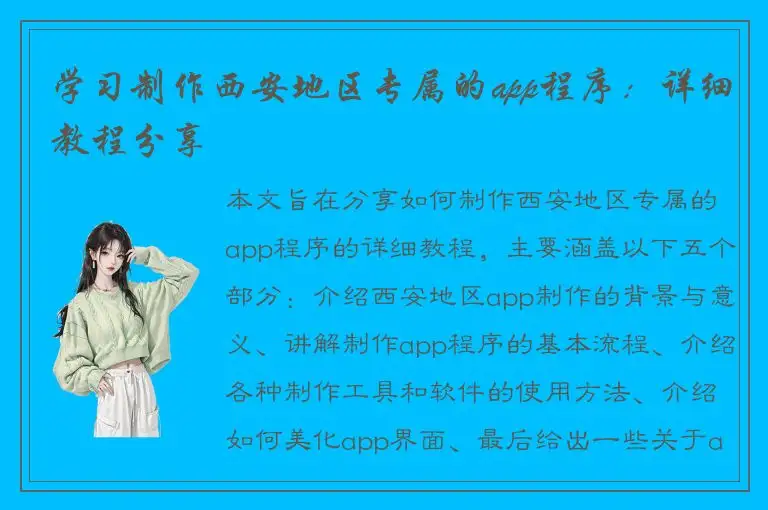 学习制作西安地区专属的app程序：详细教程分享

本文旨在分享如何制作西安地区专属的app程序的详细教程，主要涵盖以下五个部分：介绍西安地区app制作的背景与意义、讲解制作app程序的基本流程、介绍各种制作工具和软件的使用方法、介绍如何美化app界面、最后给出一些关于a